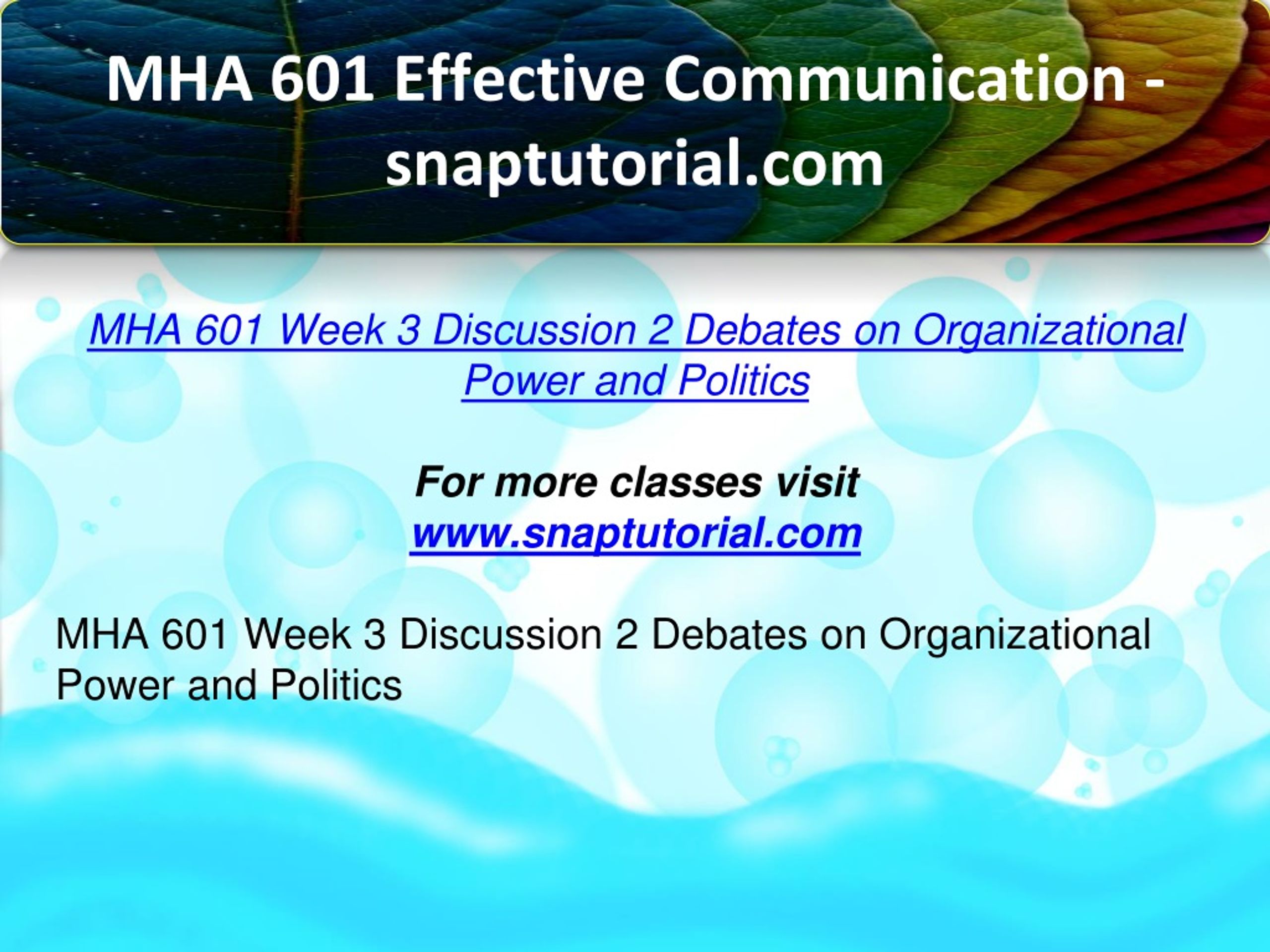 MHA 601 Effective Communication - snaptutorial.com

MHA 601 Week 3 Discussion 2 Debates on Organizational Power and Politics

For more classes visit
www.snaptutorial.com

MHA 601 Week 3 Discussion 2 Debates on Organizational Power and Politics